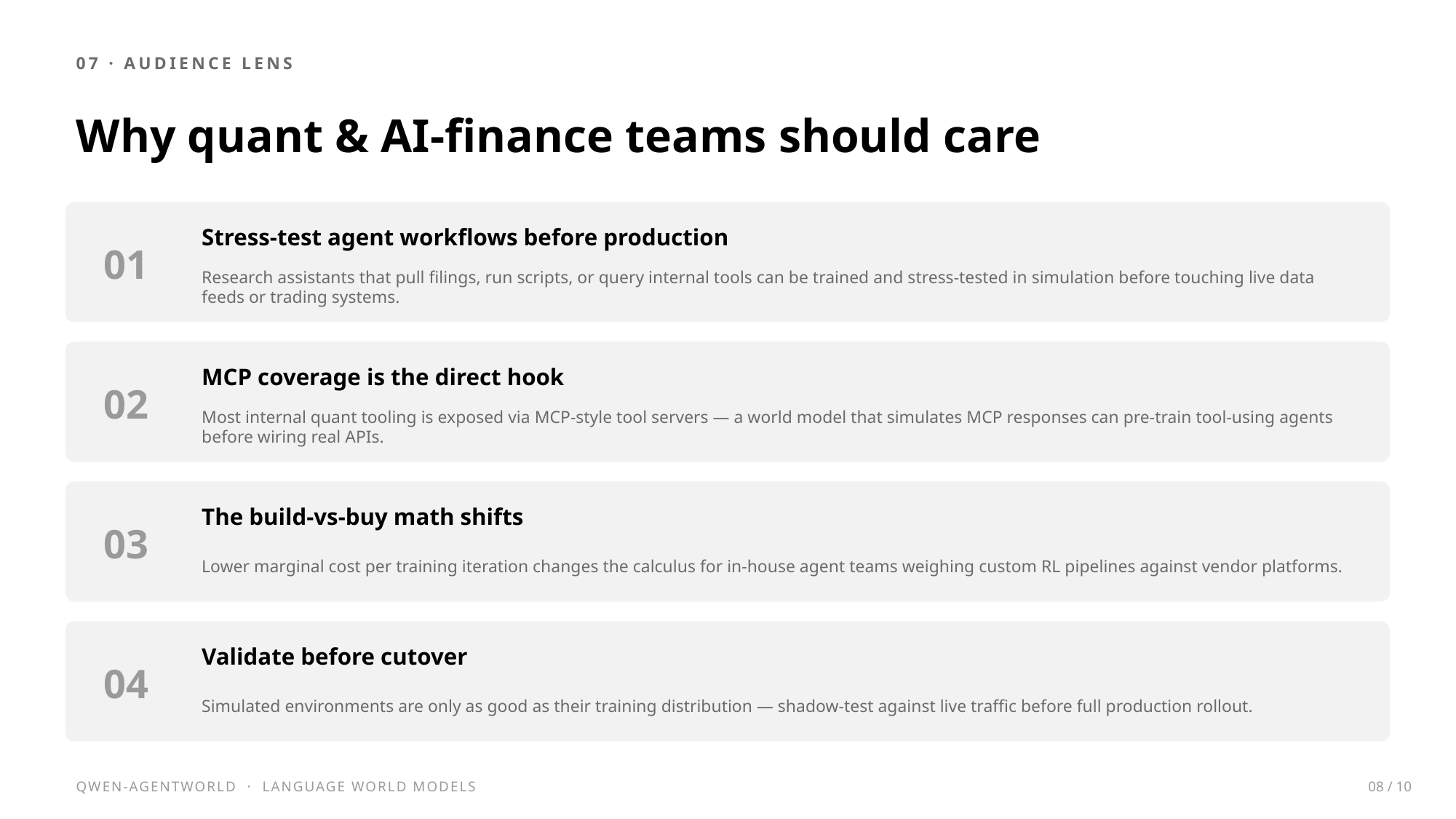 07 · AUDIENCE LENS

Why quant & AI-finance teams should care

01

Stress-test agent workflows before production

Research assistants that pull filings, run scripts, or query internal tools can be trained and stress-tested in simulation before touching live data feeds or trading systems.

02

MCP coverage is the direct hook

Most internal quant tooling is exposed via MCP-style tool servers — a world model that simulates MCP responses can pre-train tool-using agents before wiring real APIs.

03

The build-vs-buy math shifts

Lower marginal cost per training iteration changes the calculus for in-house agent teams weighing custom RL pipelines against vendor platforms.

04

Validate before cutover

Simulated environments are only as good as their training distribution — shadow-test against live traffic before full production rollout.

QWEN-AGENTWORLD · LANGUAGE WORLD MODELS

08 / 10